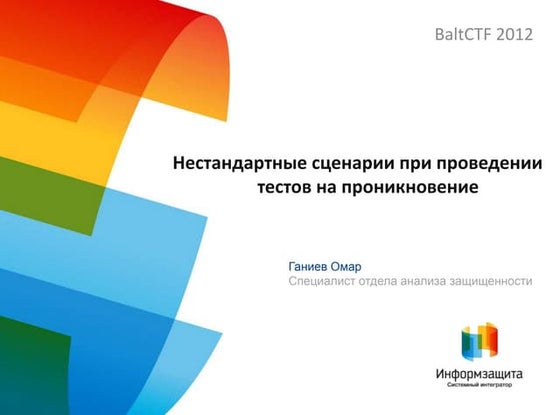 BaltCTF 2012

Нестандартные сценарии при проведении тестов на проникновение

Ганиев Омар
Специалист отдела анализа защищенности

Информзащита
Системный интегратор